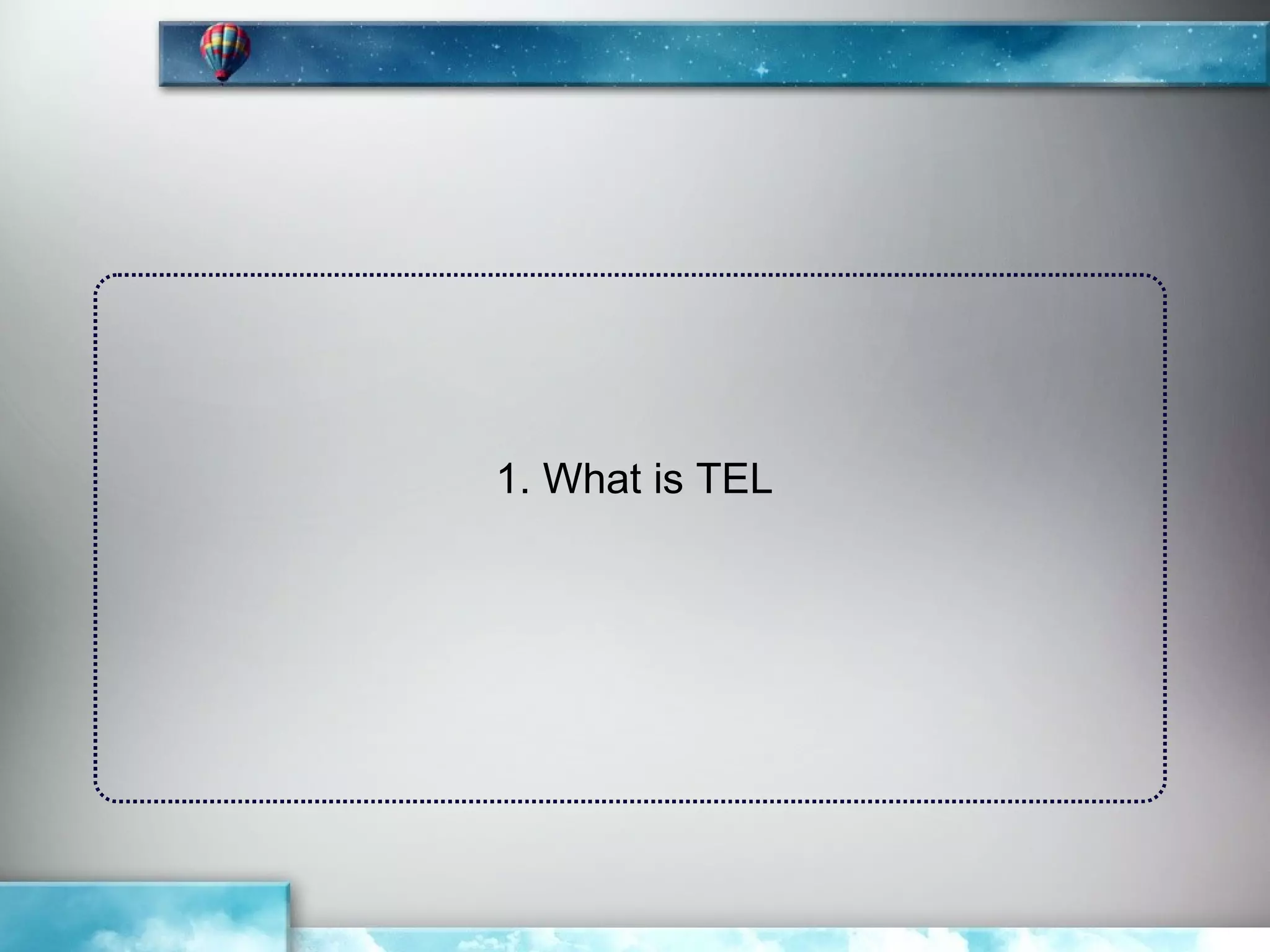 1. What is TEL